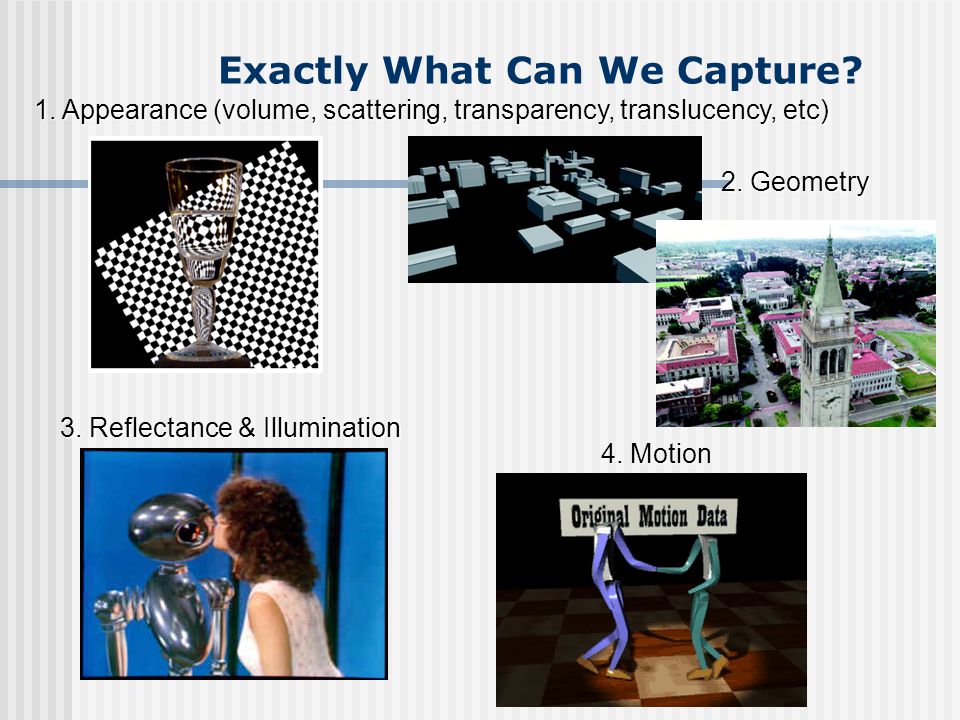 Exactly What Can We Capture?

1. Appearance (volume, scattering, transparency, translucency, etc)

2. Geometry

3. Reflectance & Illumination

4. Motion

Original Motion Data